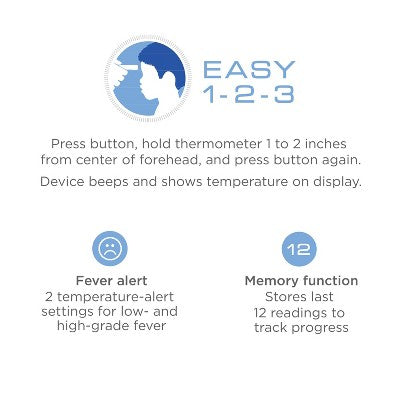 EASY
1-2-3

Press button, hold thermometer 1 to 2 inches from center of forehead, and press button again.

Device beeps and shows temperature on display.

Fever alert
2 temperature-alert settings for low- and high-grade fever

12

Memory function
Stores last 12 readings to track progress